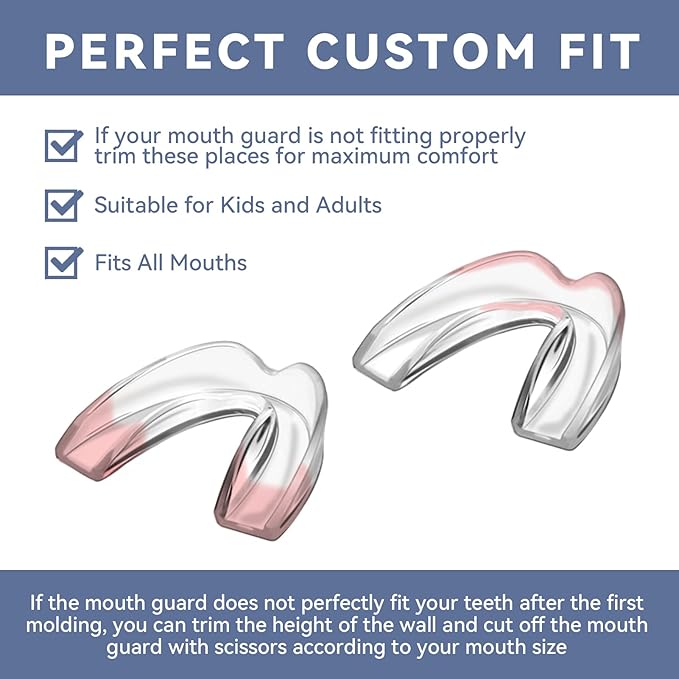 PERFECT CUSTOM FIT

If your mouth guard is not fitting properly trim these places for maximum comfort

Suitable for Kids and Adults

Fits All Mouths

If the mouth guard does not perfectly fit your teeth after the first molding, you can trim the height of the wall and cut off the mouth guard with scissors according to your mouth size